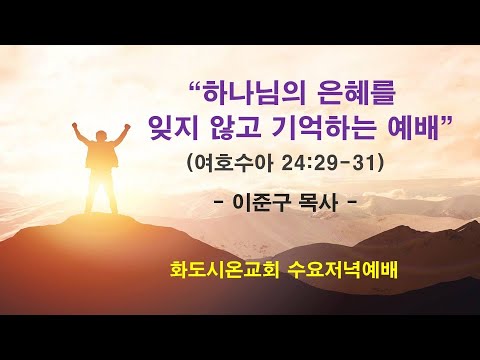 “하나님의 은혜를 잊지 않고 기억하는 예배”

(여호수아 24:29-31)

- 이준구 목사 -

화도시온교회 수요저녁예배